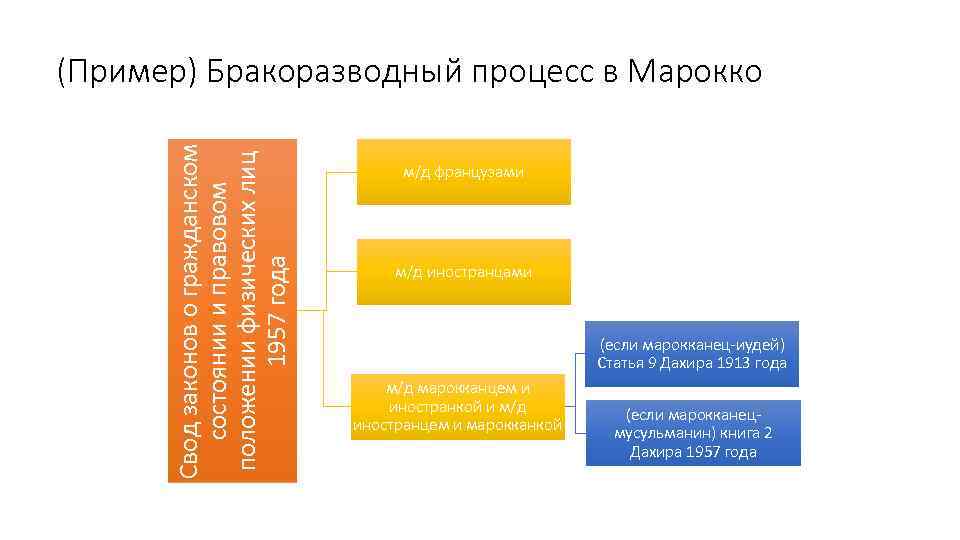 (Пример) Бракоразводный процесс в Марокко

Свод законов о гражданском состоянии и правовом положении физических лиц 1957 года

м/д французами

м/д иностранцами

м/д марокканцем и иностранкой и м/д иностранцем и марокканкой

(если марокканец-иудей) Статья 9 Дахира 1913 года

(если марокканец-мусульманин) книга 2 Дахира 1957 года